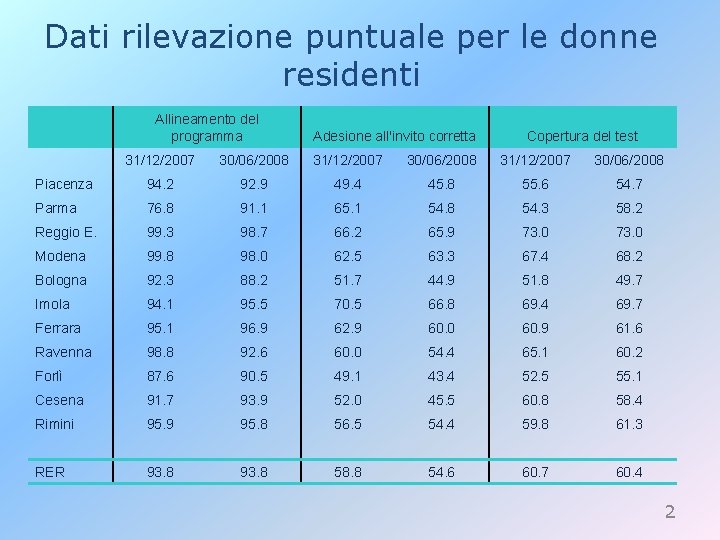 Dati rilevazione puntuale per le donne residenti

| | Allineamento del programma | | Adesione all'invito corretta | | Copertura del test | |
|---|---|---|---|---|---|---|
| | 31/12/2007 | 30/06/2008 | 31/12/2007 | 30/06/2008 | 31/12/2007 | 30/06/2008 |
| Piacenza | 94.2 | 92.9 | 49.4 | 45.8 | 55.6 | 54.7 |
| Parma | 76.8 | 91.1 | 65.1 | 54.8 | 54.3 | 58.2 |
| Reggio E. | 99.3 | 98.7 | 66.2 | 65.9 | 73.0 | 73.0 |
| Modena | 99.8 | 98.0 | 62.5 | 63.3 | 67.4 | 68.2 |
| Bologna | 92.3 | 88.2 | 51.7 | 44.9 | 51.8 | 49.7 |
| Imola | 94.1 | 95.5 | 70.5 | 66.8 | 69.4 | 69.7 |
| Ferrara | 95.1 | 96.9 | 62.9 | 60.0 | 60.9 | 61.6 |
| Ravenna | 98.8 | 92.6 | 60.0 | 54.4 | 65.1 | 60.2 |
| Forlì | 87.6 | 90.5 | 49.1 | 43.4 | 52.5 | 55.1 |
| Cesena | 91.7 | 93.9 | 52.0 | 45.5 | 60.8 | 58.4 |
| Rimini | 95.9 | 95.8 | 56.5 | 54.4 | 59.8 | 61.3 |
| RER | 93.8 | 93.8 | 58.8 | 54.6 | 60.7 | 60.4 |

2